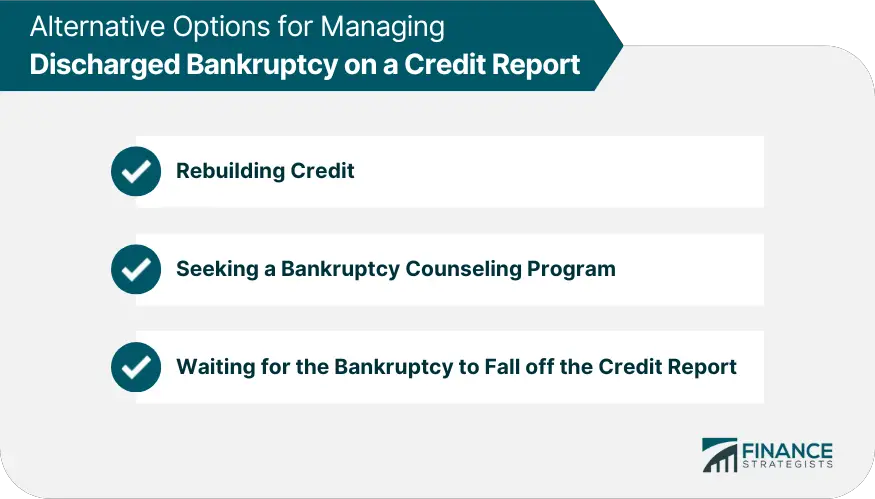 Alternative Options for Managing
Discharged Bankruptcy on a Credit Report

Rebuilding Credit

Seeking a Bankruptcy Counseling Program

Waiting for the Bankruptcy to Fall off the Credit Report

FINANCE STRATEGISTS